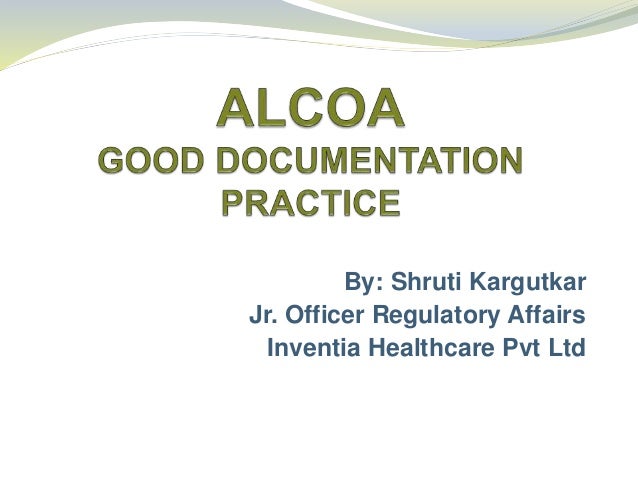 ALCOA
GOOD DOCUMENTATION PRACTICE

By: Shruti Kargutkar
Jr. Officer Regulatory Affairs
Inventia Healthcare Pvt Ltd